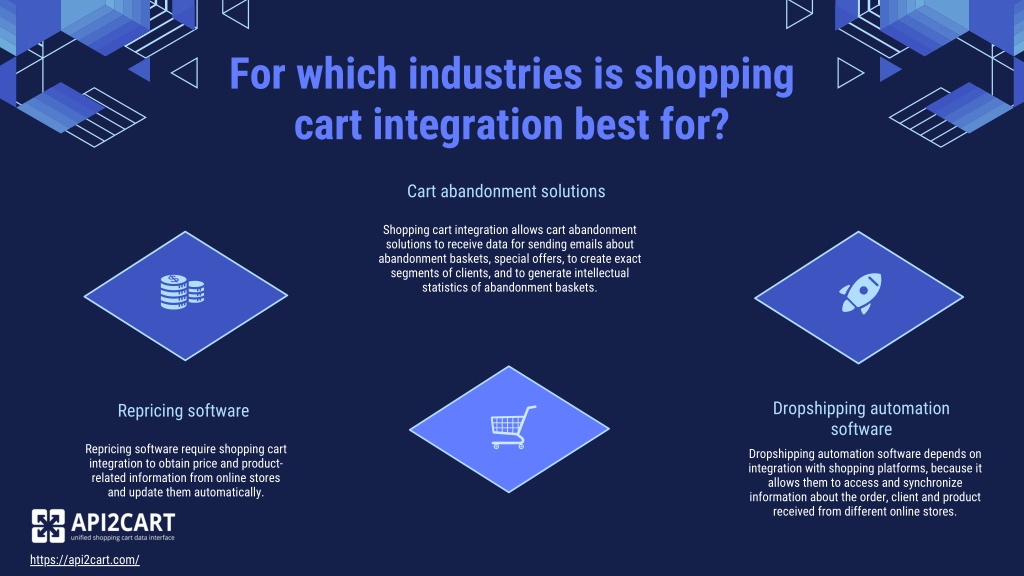 For which industries is shopping cart integration best for?

Cart abandonment solutions

Shopping cart integration allows cart abandonment solutions to receive data for sending emails about abandonment baskets, special offers, to create exact segments of clients, and to generate intellectual statistics of abandonment baskets.

Repricing software

Repricing software require shopping cart integration to obtain price and product-related information from online stores and update them automatically.

Dropshipping automation software

Dropshipping automation software depends on integration with shopping platforms, because it allows them to access and synchronize information about the order, client and product received from different online stores.

API2CART
unified shopping cart data interface

https://api2cart.com/